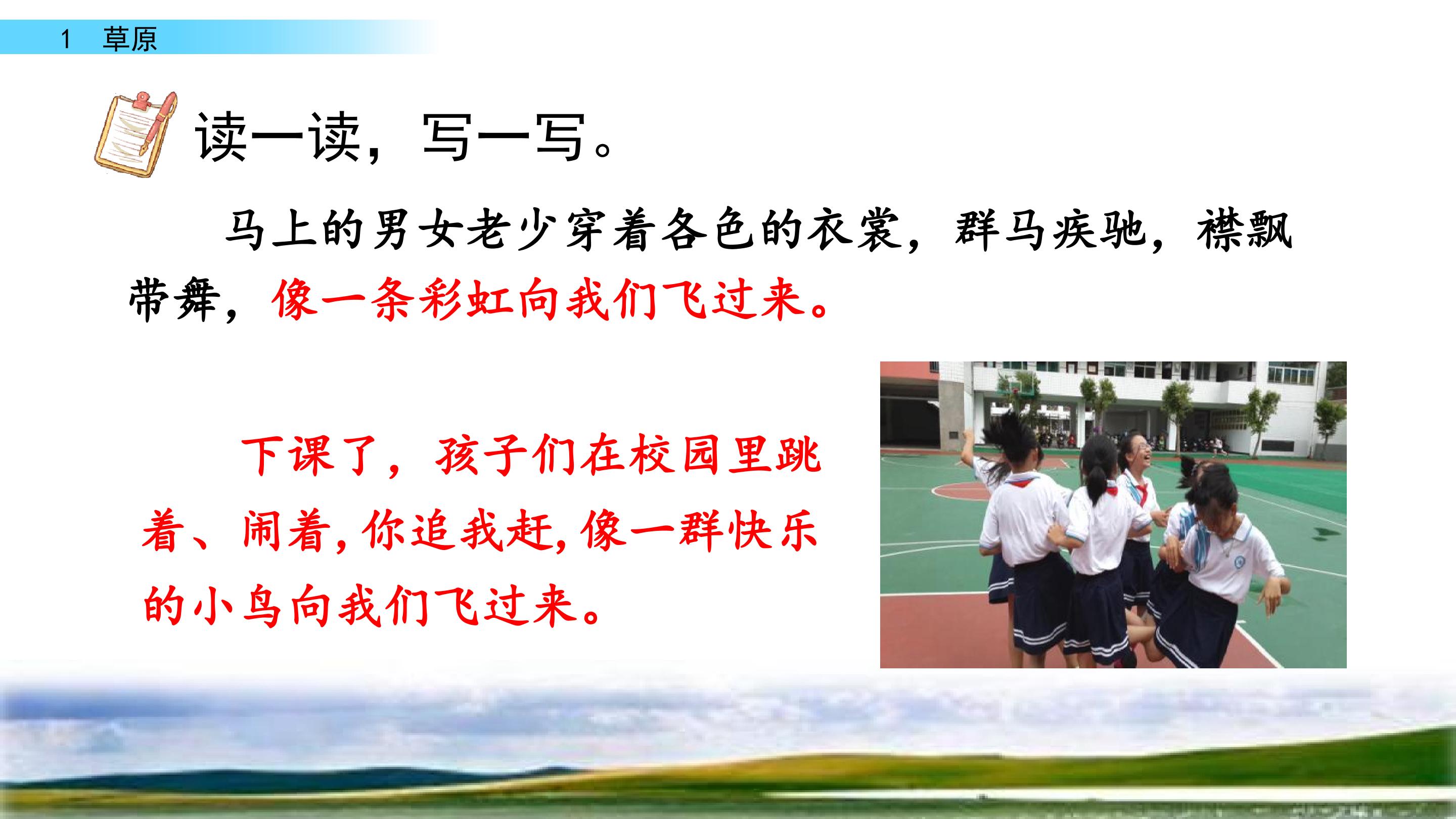 1 草原

读一读，写一写。

马上的男女老少穿着各色的衣裳，群马疾驰，襟飘带舞，像一条彩虹向我们飞过来。

下课了，孩子们在校园里跳着、闹着，你追我赶，像一群快乐的小鸟向我们飞过来。